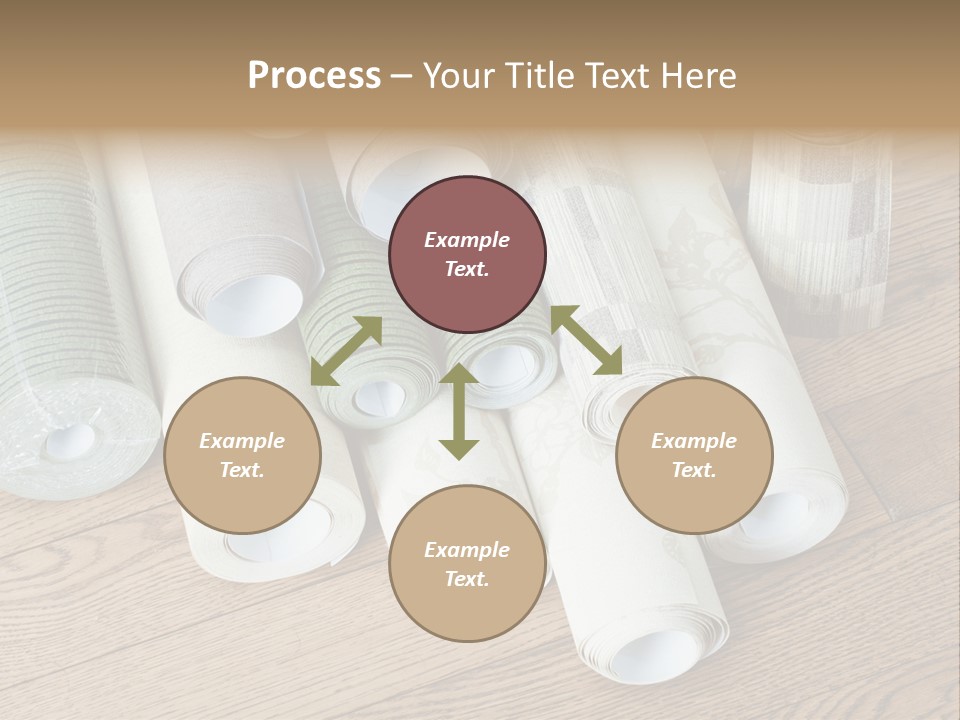 Process – Your Title Text Here

Example Text.

Example Text.

Example Text.

Example Text.